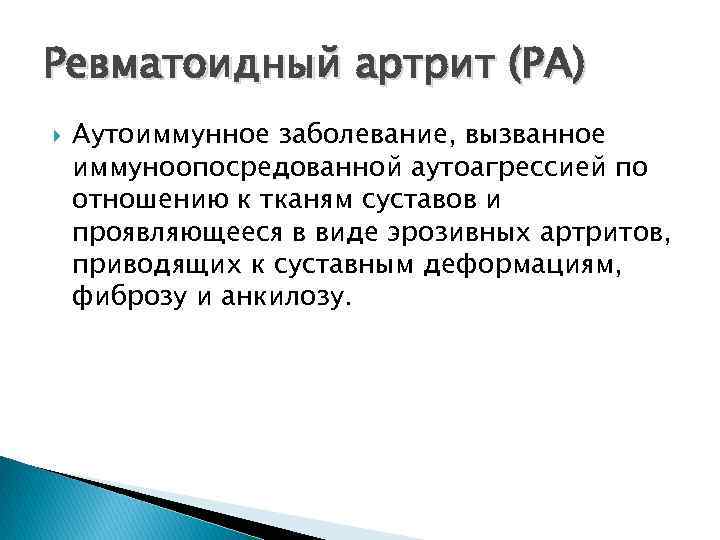 Ревматоидный артрит (РА)

Аутоиммунное заболевание, вызванное иммуноопосредованной аутоагрессией по отношению к тканям суставов и проявляющееся в виде эрозивных артритов, приводящих к суставным деформациям, фиброзу и анкилозу.